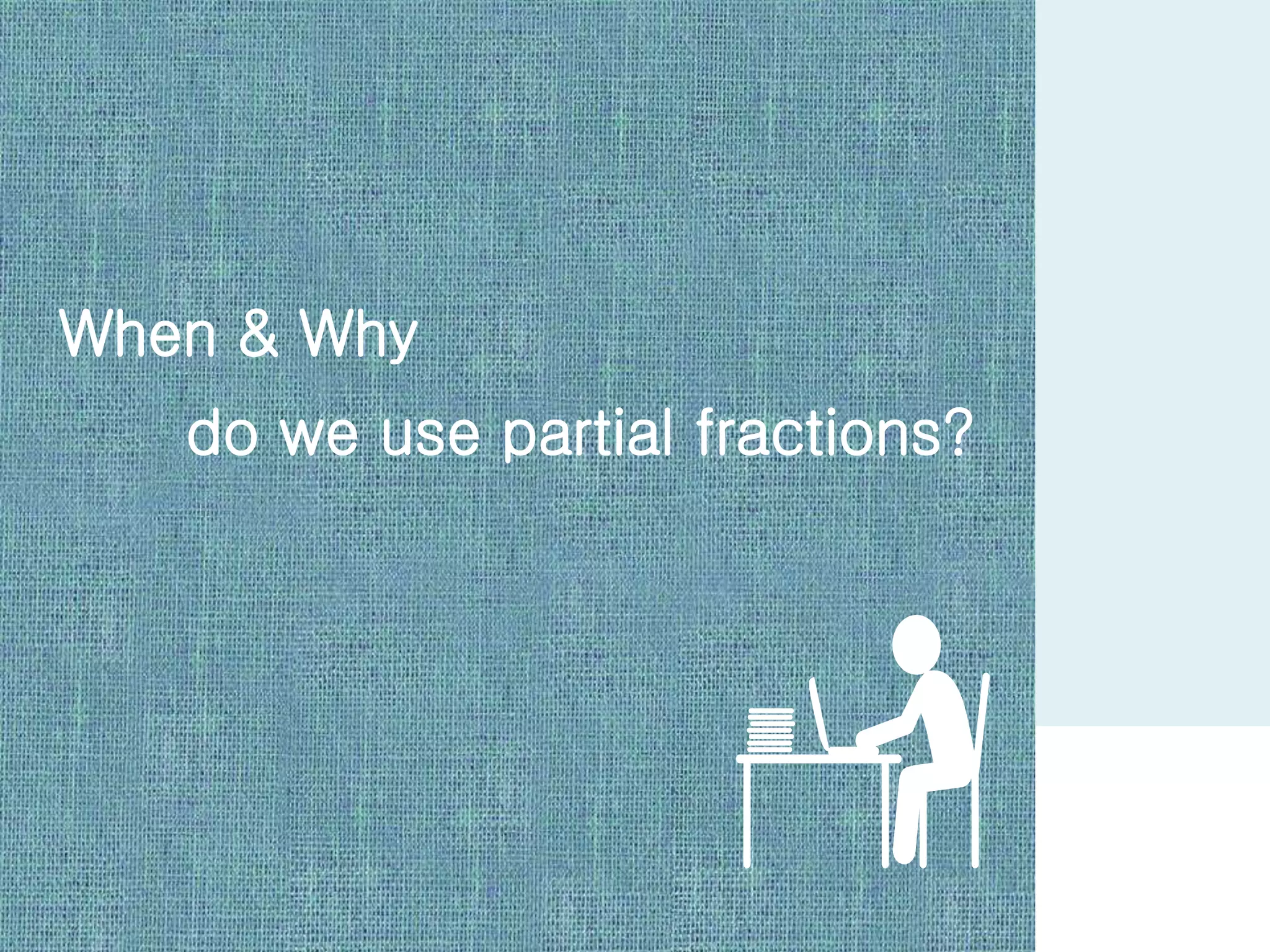 When & Why
do we use partial fractions?